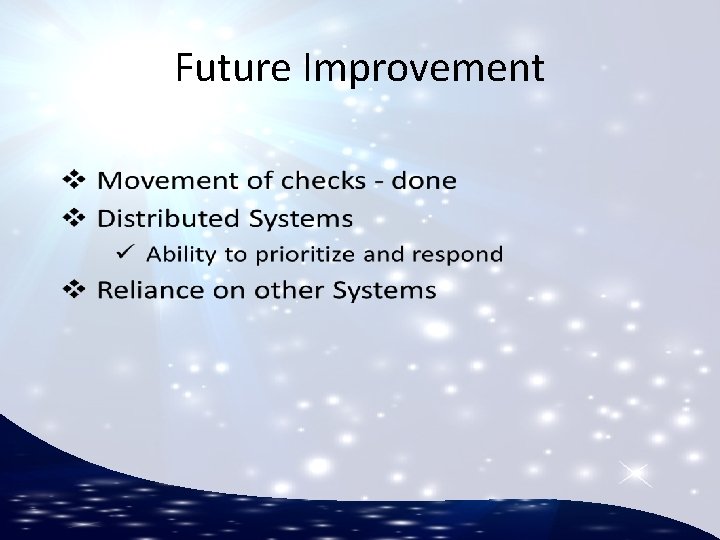 Future Improvement

❖ Movement of checks - done
❖ Distributed Systems
✓ Ability to prioritize and respond
❖ Reliance on other Systems